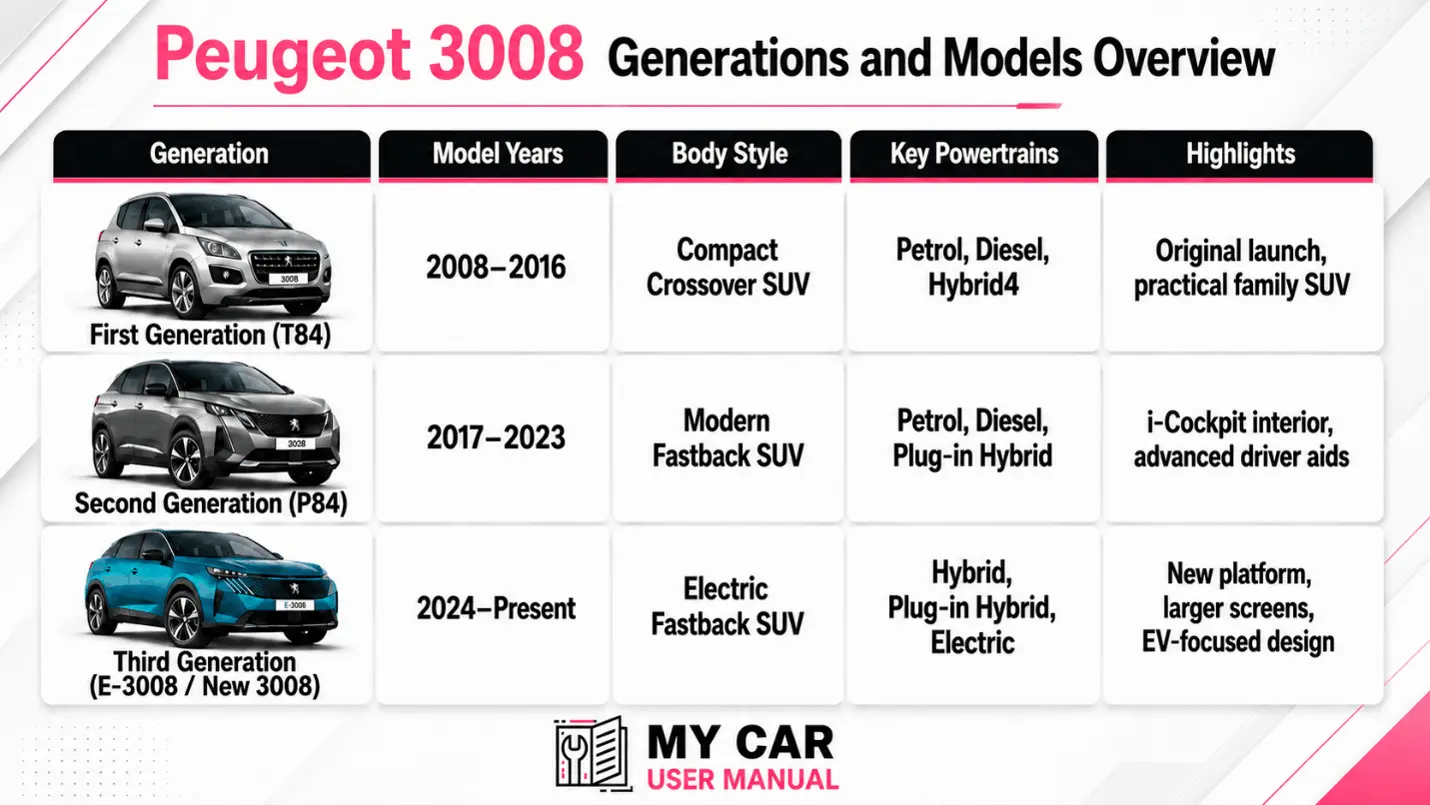 Peugeot 3008 Generations and Models Overview

| Generation | Model Years | Body Style | Key Powertrains | Highlights |
|---|---|---|---|---|
| 3008 First Generation (T84) | 2008–2016 | Compact Crossover SUV | Petrol, Diesel, Hybrid4 | Original launch, practical family SUV |
| 3008 Second Generation (P84) | 2017–2023 | Modern Fastback SUV | Petrol, Diesel, Plug-in Hybrid | i-Cockpit interior, advanced driver aids |
| E-3008 Third Generation (E-3008 / New 3008) | 2024–Present | Electric Fastback SUV | Hybrid, Plug-in Hybrid, Electric | New platform, larger screens, EV-focused design |

MY CAR
USER MANUAL